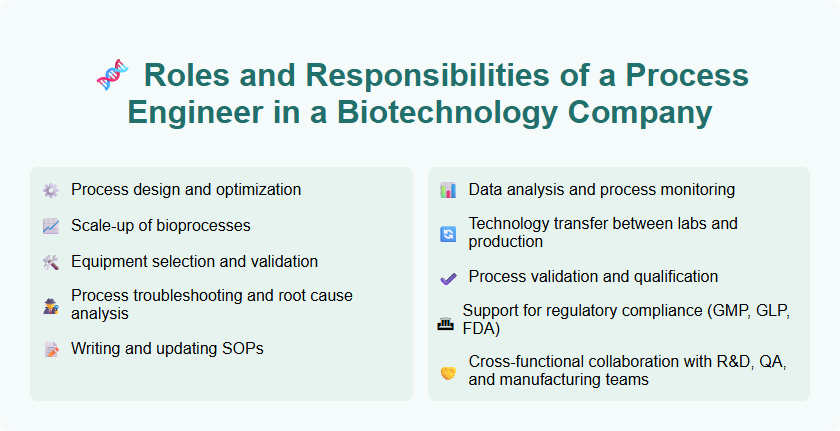 Roles and Responsibilities of a Process Engineer in a Biotechnology Company

Process design and optimization

Scale-up of bioprocesses

Equipment selection and validation

Process troubleshooting and root cause analysis

Writing and updating SOPs

Data analysis and process monitoring

Technology transfer between labs and production

Process validation and qualification

Support for regulatory compliance (GMP, GLP, FDA)

Cross-functional collaboration with R&D, QA, and manufacturing teams